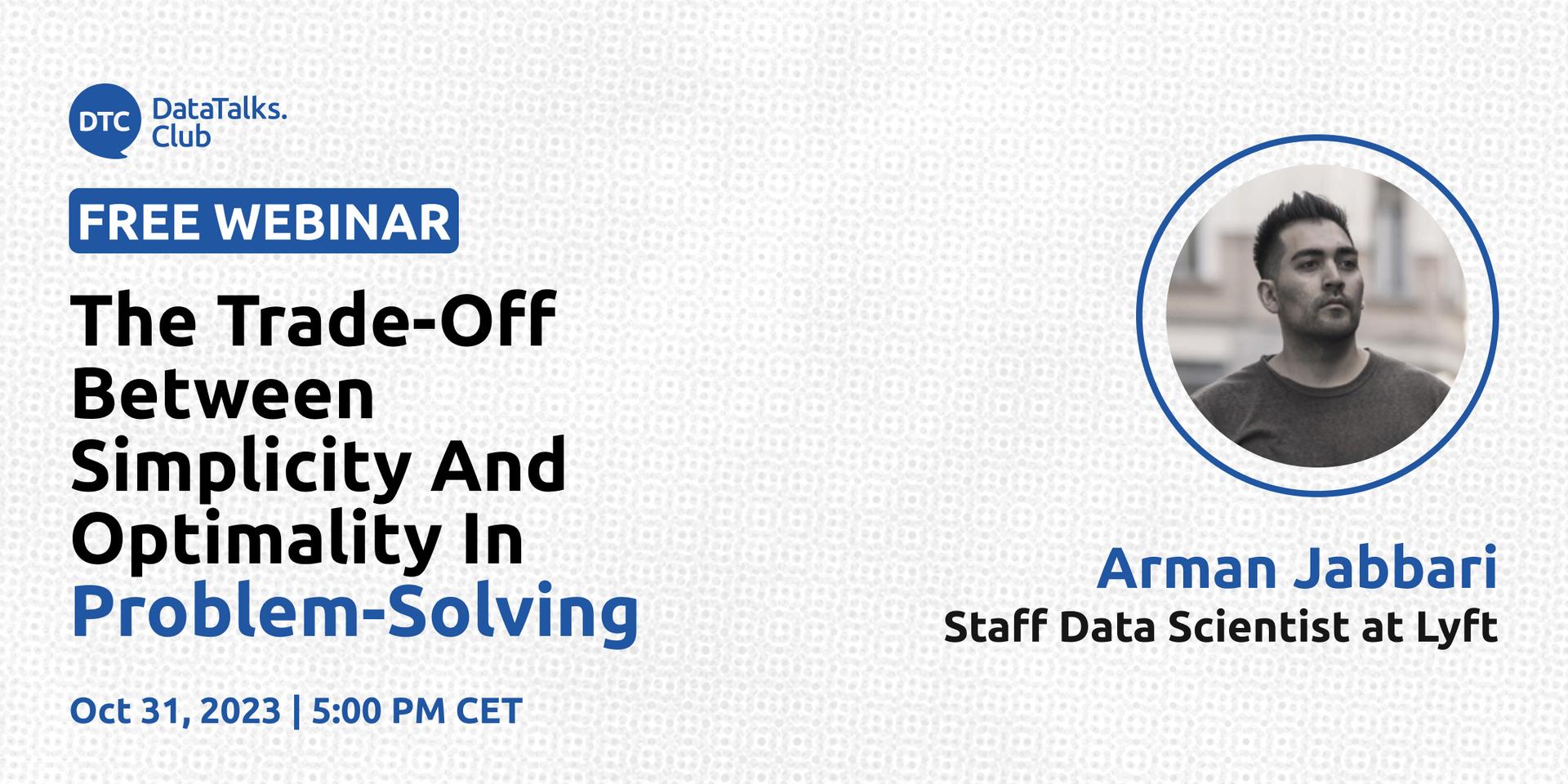 DTC DataTalks. Club

FREE WEBINAR

The Trade-Off Between Simplicity And Optimality In Problem-Solving

Oct 31, 2023 | 5:00 PM CET

Arman Jabbari
Staff Data Scientist at Lyft